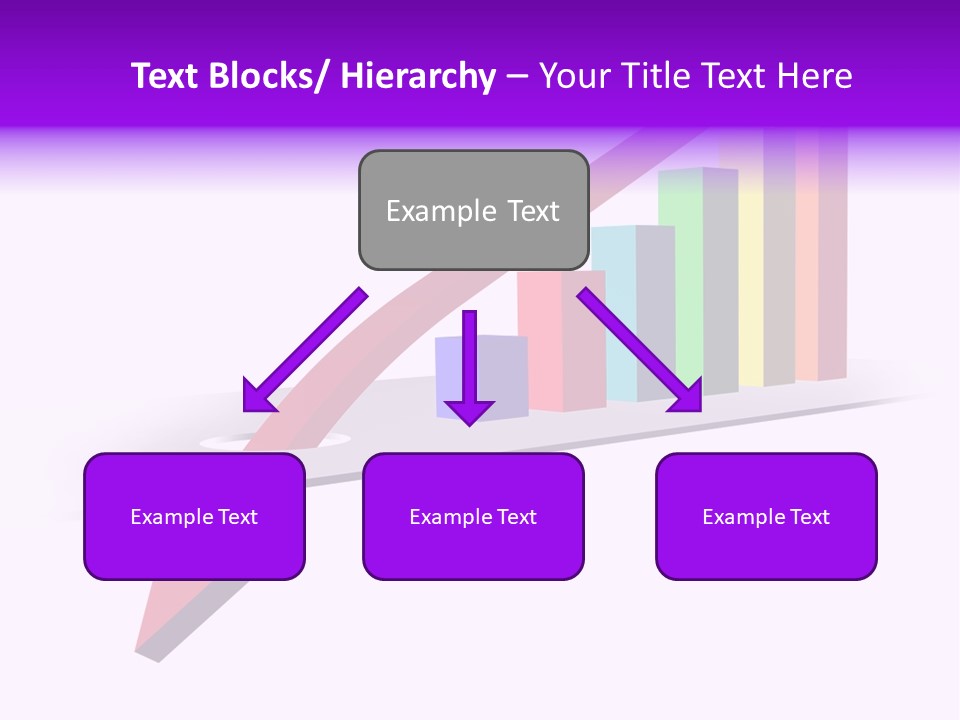 Text Blocks/ Hierarchy – Your Title Text Here

Example Text

Example Text

Example Text

Example Text